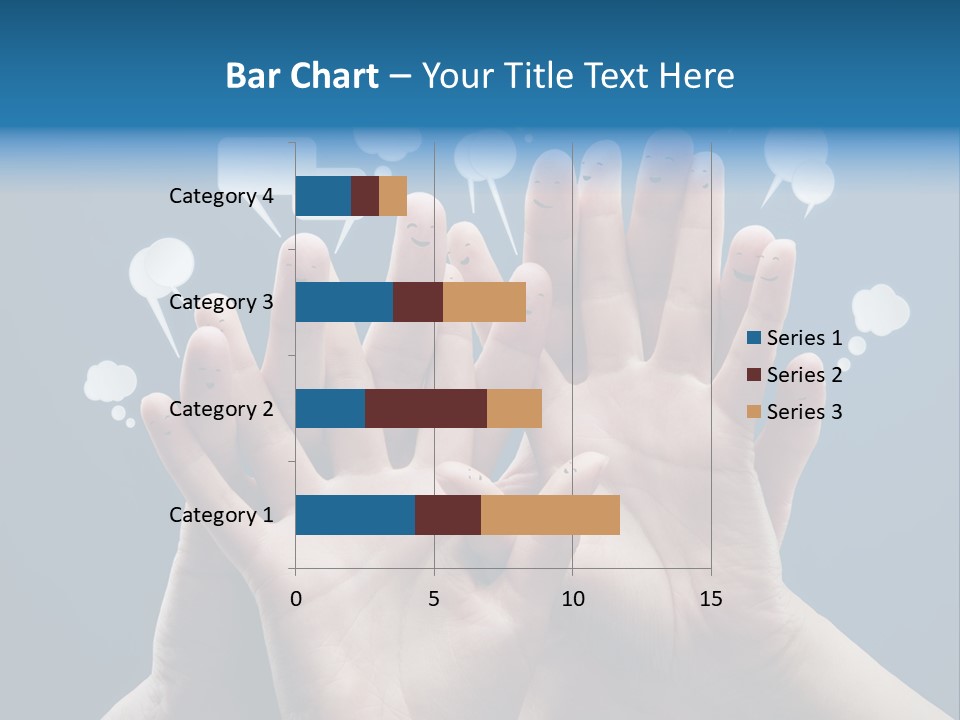 Bar Chart – Your Title Text Here

Category 4
Category 3
Category 2
Category 1

0
5
10
15

Series 1
Series 2
Series 3